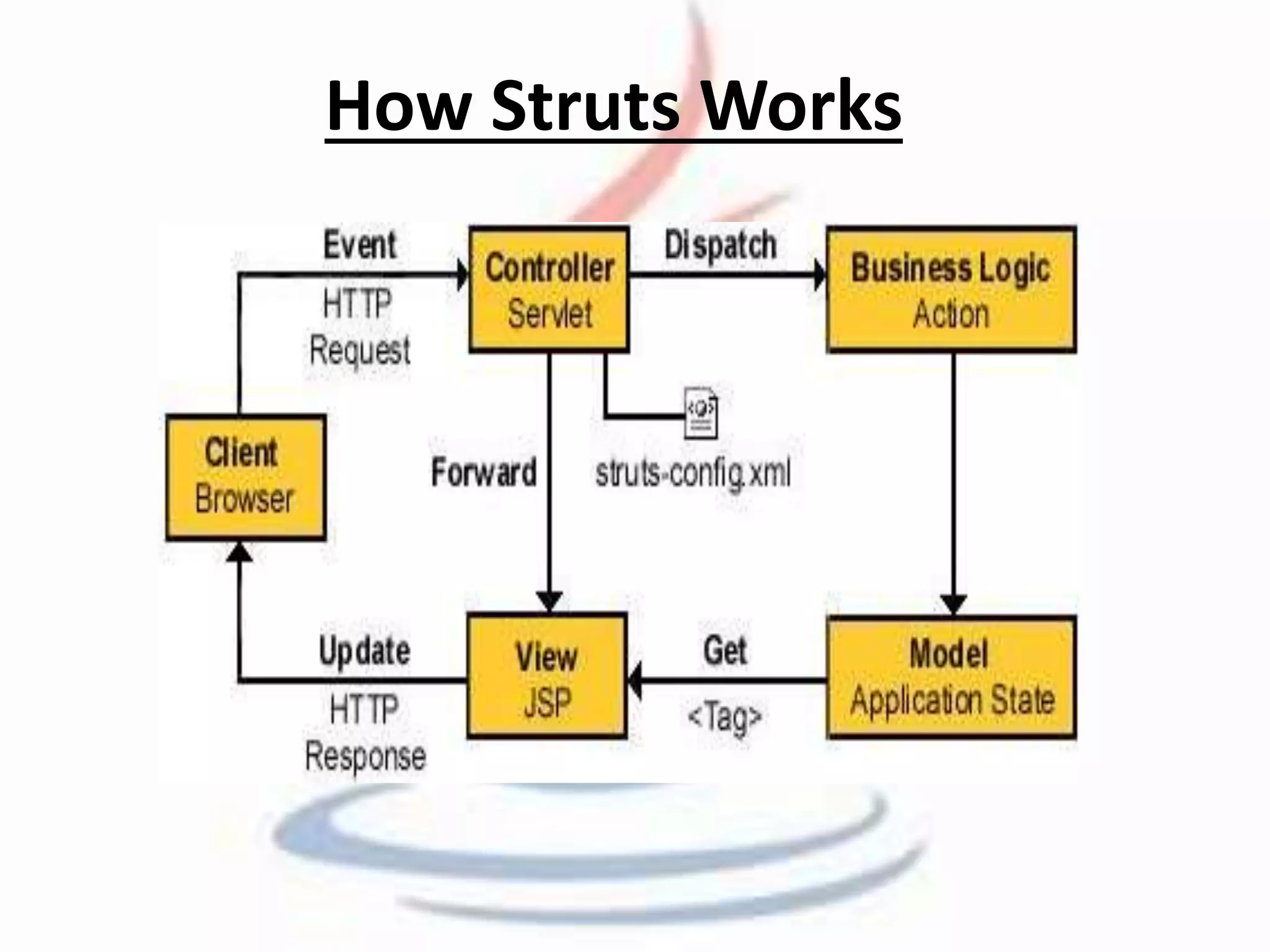 How Struts Works

Event
HTTP
Request

Controller
Servlet

Dispatch

Business Logic
Action

Client
Browser

Forward

struts-config.xml

Update
HTTP
Response

View
JSP

Get
<Tag>

Model
Application State